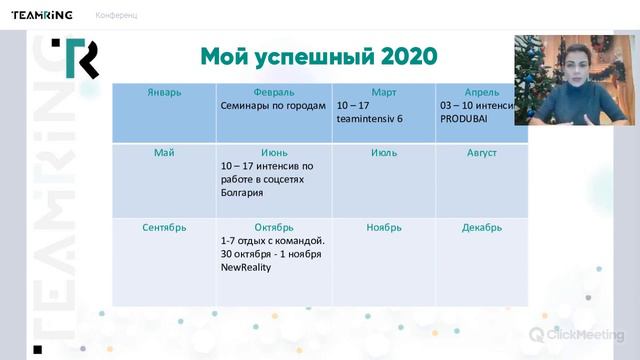 TEAMRING Конференц

TEAMRING

Мой успешный 2020

| Январь | Февраль Семинары по городам | Март 10 – 17 teamintensiv 6 | Апрель 03 – 10 интенси PRODUBAI |
|---|---|---|---|
| Май | Июнь 10 – 17 интенсив по работе в соцсетях Болгария | Июль | Август |
| Сентябрь | Октябрь 1-7 отдых с командой. 30 октября - 1 ноября NewReality | Ноябрь | Декабрь |

ClickMeeting